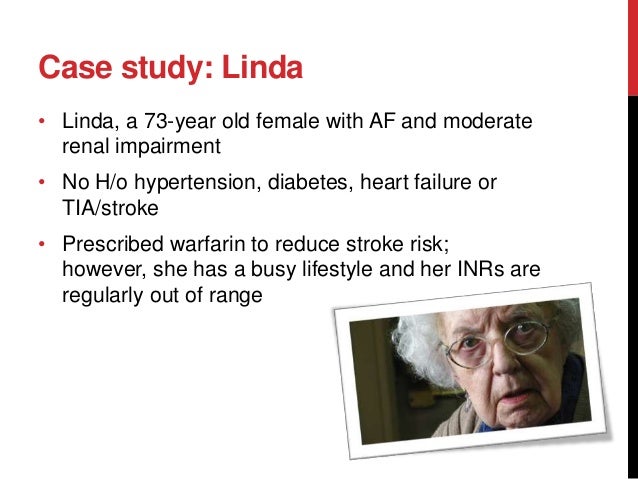 Case study: Linda

• Linda, a 73-year old female with AF and moderate renal impairment

• No H/o hypertension, diabetes, heart failure or TIA/stroke

• Prescribed warfarin to reduce stroke risk; however, she has a busy lifestyle and her INRs are regularly out of range